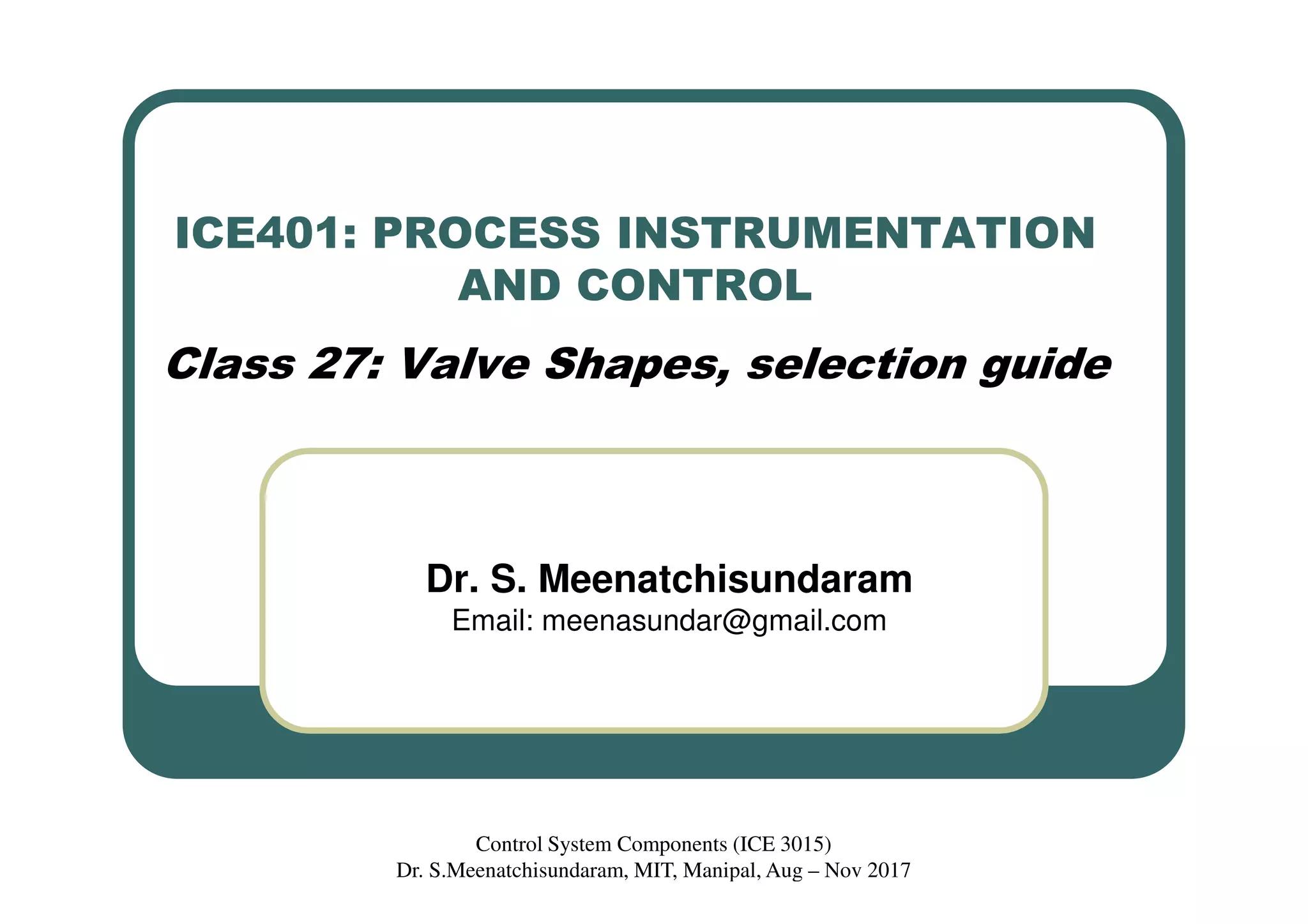 ICE401: PROCESS INSTRUMENTATION AND CONTROL

Class 27: Valve Shapes, selection guide

Dr. S. Meenatchisundaram
Email: meenasundar@gmail.com

Control System Components (ICE 3015)
Dr. S.Meenatchisundaram, MIT, Manipal, Aug – Nov 2017